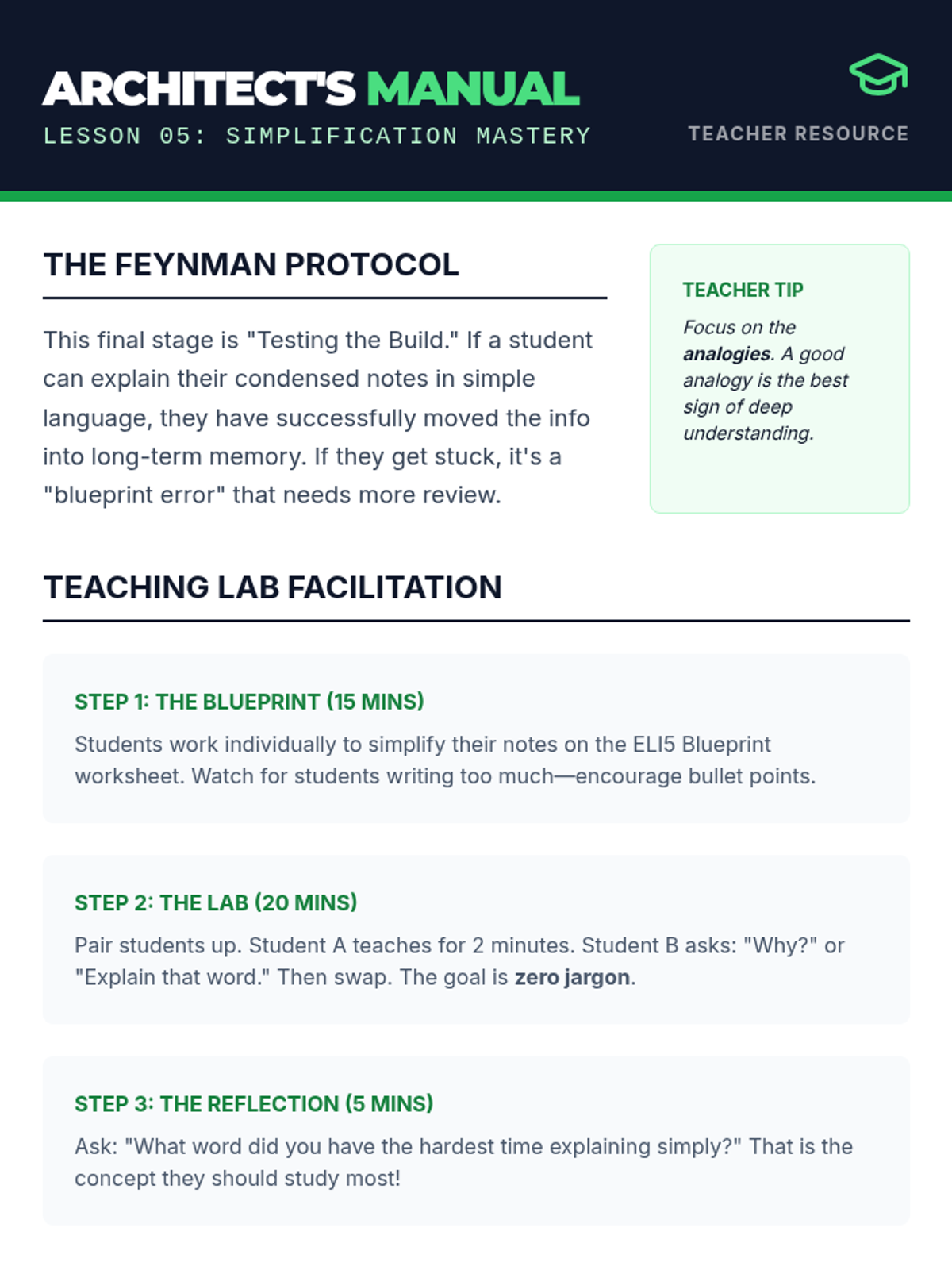 ARCHITECT'S MANUAL
LESSON 05: SIMPLIFICATION MASTERY

TEACHER RESOURCE

THE FEYNMAN PROTOCOL

This final stage is "Testing the Build." If a student can explain their condensed notes in simple language, they have successfully moved the info into long-term memory. If they get stuck, it's a "blueprint error" that needs more review.

TEACHER TIP

Focus on the analogies. A good analogy is the best sign of deep understanding.

TEACHING LAB FACILITATION

STEP 1: THE BLUEPRINT (15 MINS)

Students work individually to simplify their notes on the ELI5 Blueprint worksheet. Watch for students writing too much—encourage bullet points.

STEP 2: THE LAB (20 MINS)

Pair students up. Student A teaches for 2 minutes. Student B asks: "Why?" or "Explain that word." Then swap. The goal is zero jargon.

STEP 3: THE REFLECTION (5 MINS)

Ask: "What word did you have the hardest time explaining simply?" That is the concept they should study most!